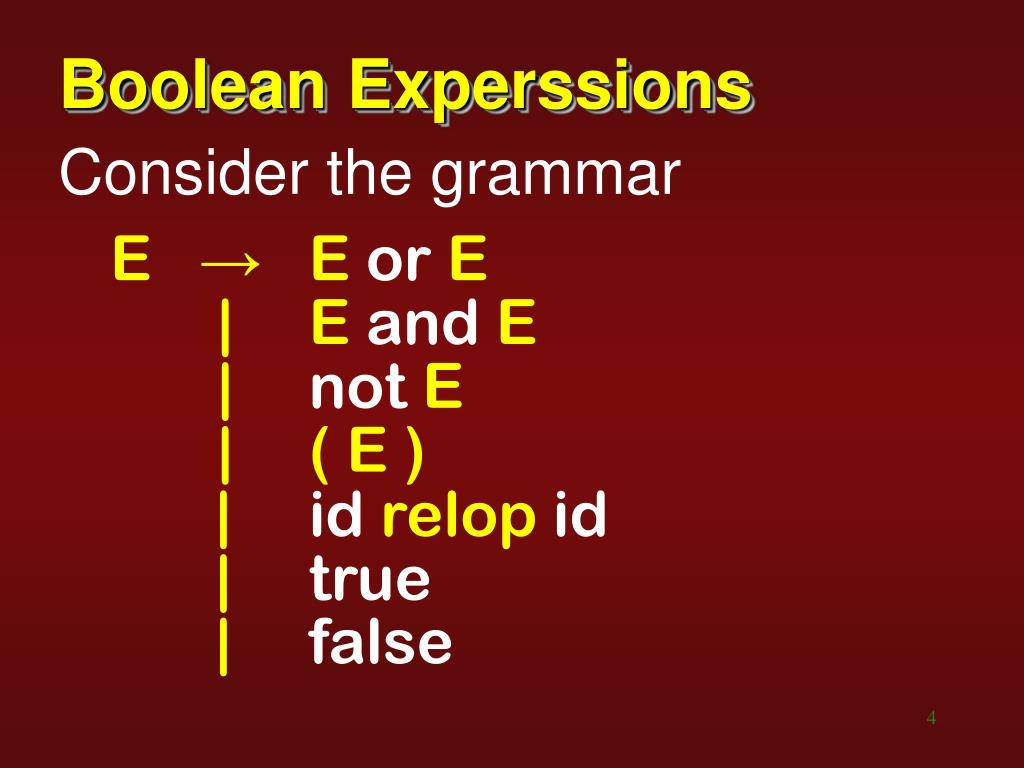 Boolean Experssions

Consider the grammar

E → E or E
| E and E
| not E
| ( E )
| id relop id
| true
| false

4